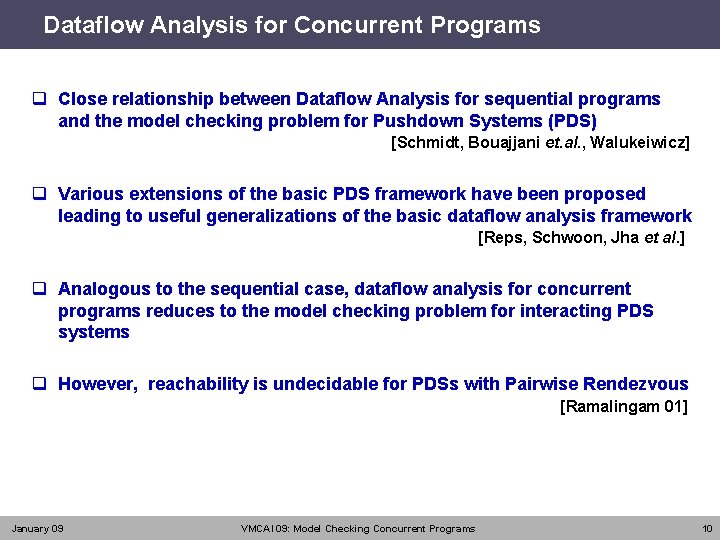 Dataflow Analysis for Concurrent Programs

❑ Close relationship between Dataflow Analysis for sequential programs and the model checking problem for Pushdown Systems (PDS)
[Schmidt, Bouajjani et.al., Walukeiwicz]

❑ Various extensions of the basic PDS framework have been proposed leading to useful generalizations of the basic dataflow analysis framework
[Reps, Schwoon, Jha et al.]

❑ Analogous to the sequential case, dataflow analysis for concurrent programs reduces to the model checking problem for interacting PDS systems

❑ However, reachability is undecidable for PDSs with Pairwise Rendezvous
[Ramalingam 01]

January 09 VMCAI 09: Model Checking Concurrent Programs 10